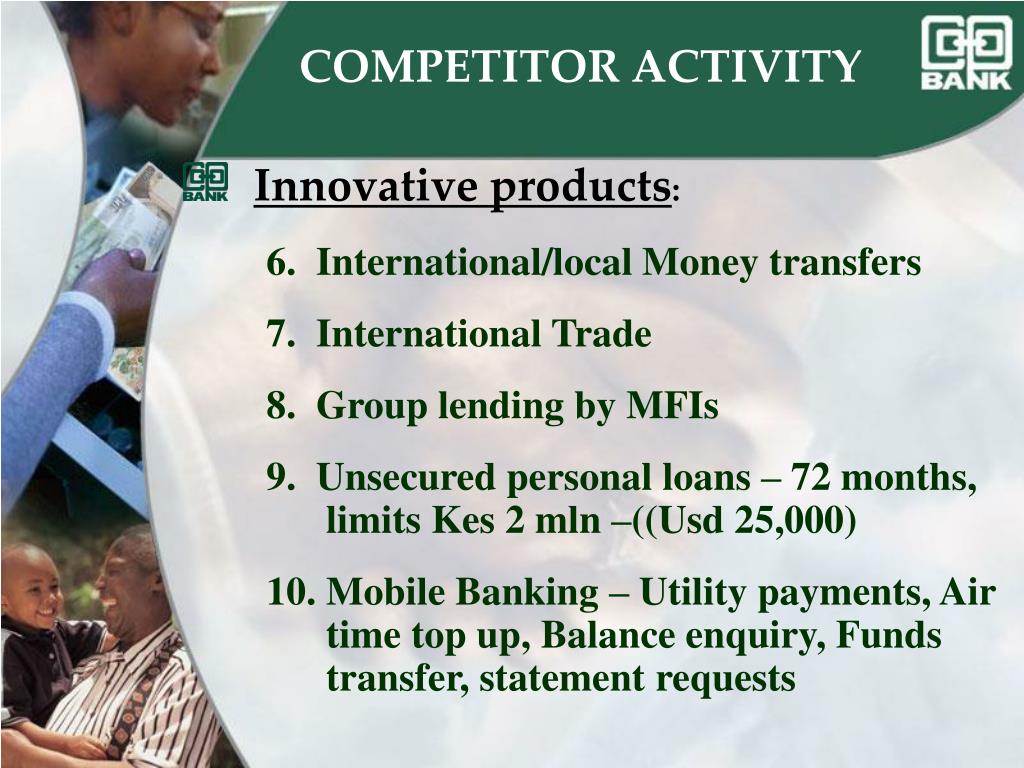 COMPETITOR ACTIVITY

BANK

BANK

Innovative products:

6. International/local Money transfers

7. International Trade

8. Group lending by MFIs

9. Unsecured personal loans – 72 months, limits Kes 2 mln –((Usd 25,000)

10. Mobile Banking – Utility payments, Air time top up, Balance enquiry, Funds transfer, statement requests